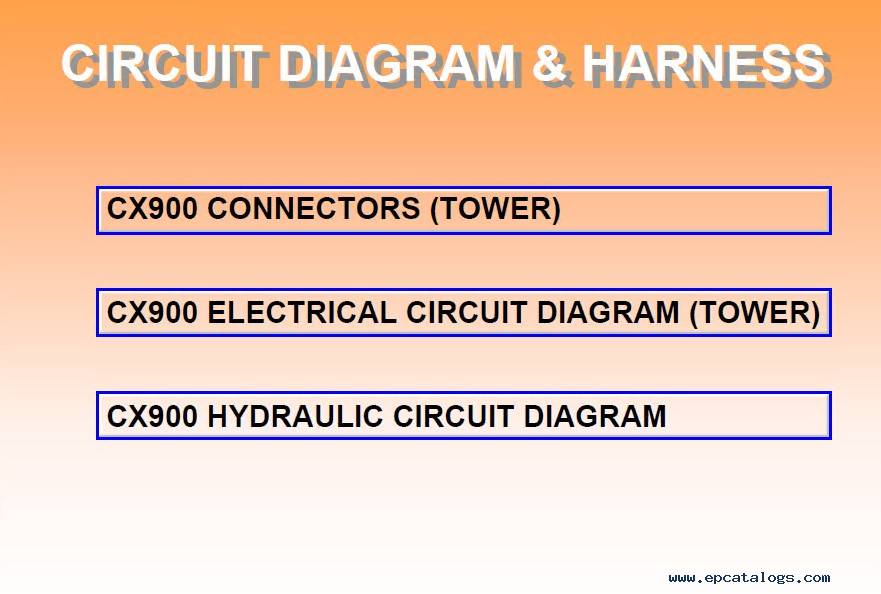 CIRCUIT DIAGRAM & HARNESS

CX900 CONNECTORS (TOWER)

CX900 ELECTRICAL CIRCUIT DIAGRAM (TOWER)

CX900 HYDRAULIC CIRCUIT DIAGRAM

www.epcatalogs.com